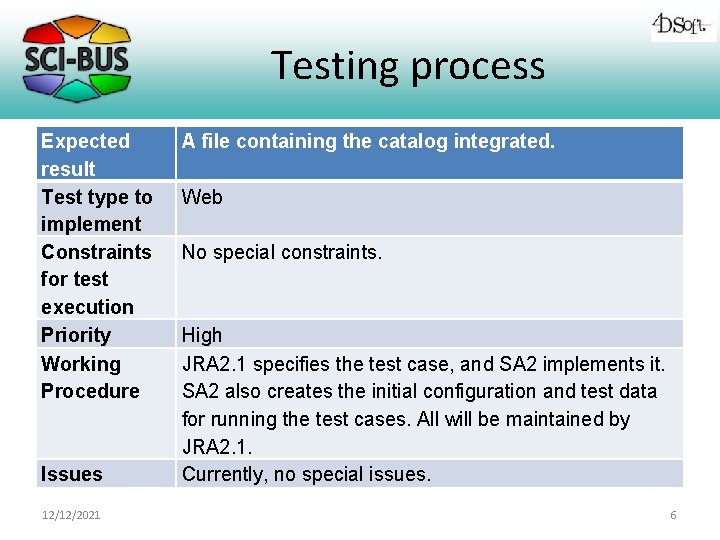 SCI-BUS

4DSoft

Testing process

| Expected result | A file containing the catalog integrated. |
|---|---|
| Test type to implement | Web |
| Constraints for test execution | No special constraints. |
| Priority | High |
| Working Procedure | JRA2.1 specifies the test case, and SA2 implements it. SA2 also creates the initial configuration and test data for running the test cases. All will be maintained by JRA2.1. |
| Issues | Currently, no special issues. |

12/12/2021

6